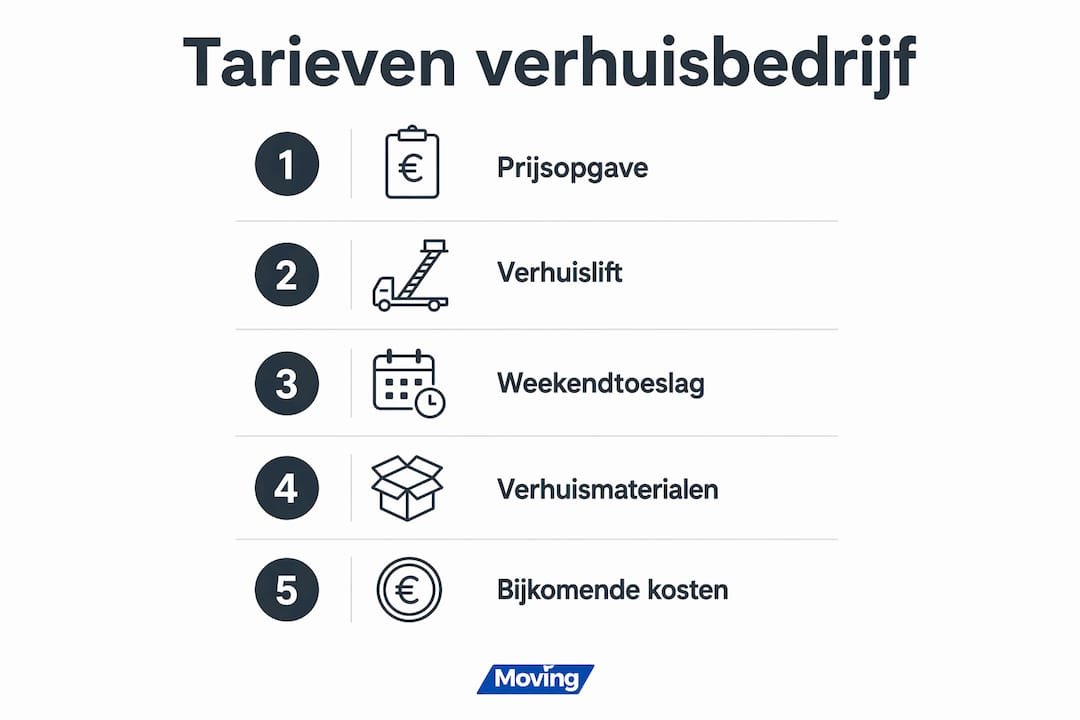 Tarieven verhuisbedrijf

1 € Prijsopgave

2 Verhuislift

3 Weekendtoeslag

4 Verhuismaterialen

5 € Bijkomende kosten

Moving